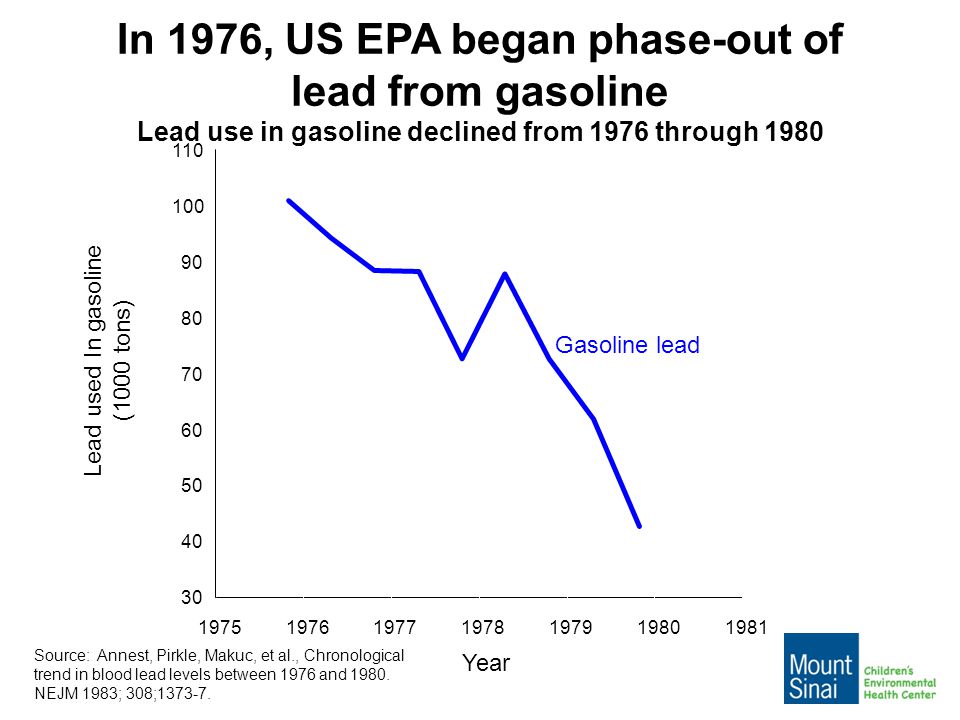 In 1976, US EPA began phase-out of lead from gasoline

Lead use in gasoline declined from 1976 through 1980

Lead used In gasoline (1000 tons)

110
100
90
80
70
60
50
40
30

Gasoline lead

1975 1976 1977 1978 1979 1980 1981

Year

Source: Annest, Pirkle, Makuc, et al., Chronological trend in blood lead levels between 1976 and 1980. NEJM 1983; 308;1373-7.

Mount Sinai

Children's Environmental Health Center